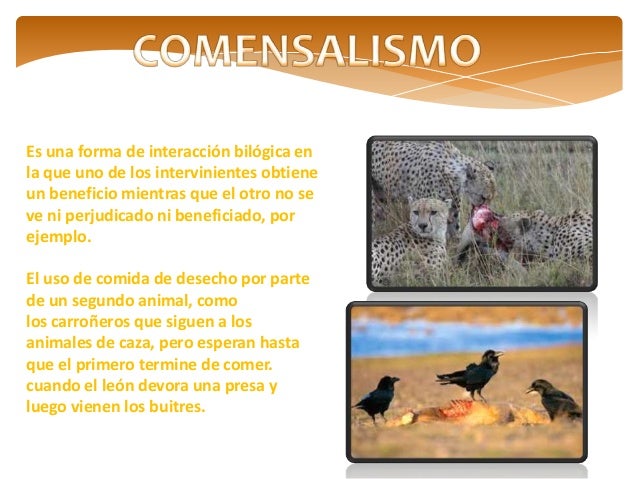 COMENSALISMO

Es una forma de interacción bilógica en la que uno de los intervinientes obtiene un beneficio mientras que el otro no se ve ni perjudicado ni beneficiado, por ejemplo.

El uso de comida de desecho por parte de un segundo animal, como los carroñeros que siguen a los animales de caza, pero esperan hasta que el primero termine de comer. cuando el león devora una presa y luego vienen los buitres.